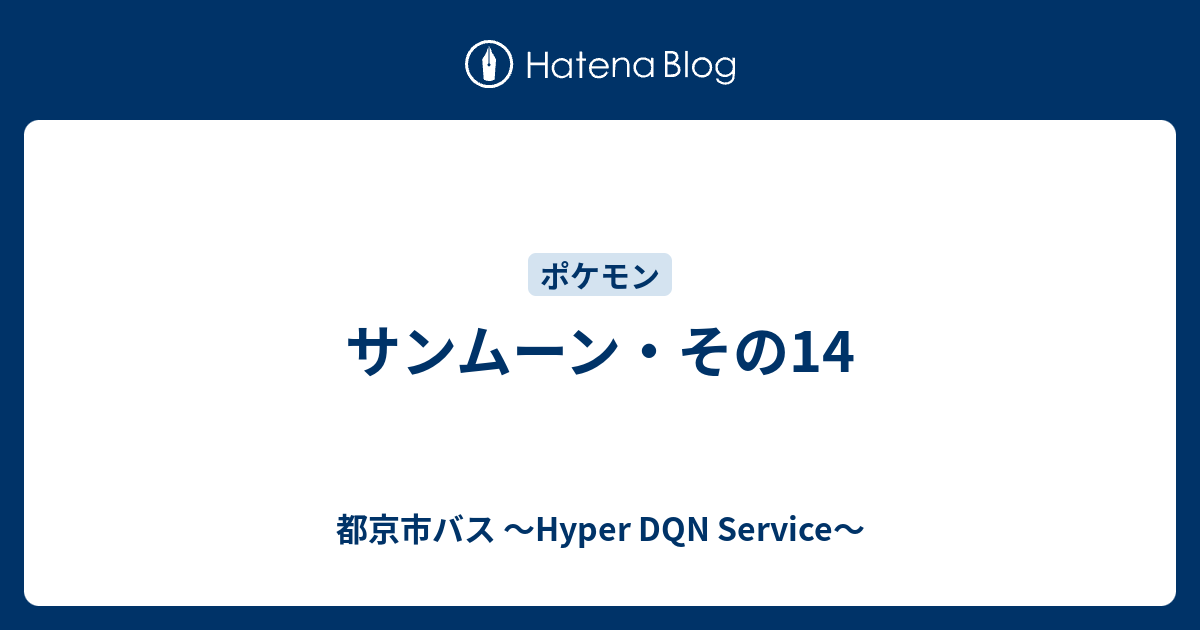 Hatena Blog

ポケモン

サンムーン・その14

都京市バス 〜Hyper DQN Service〜